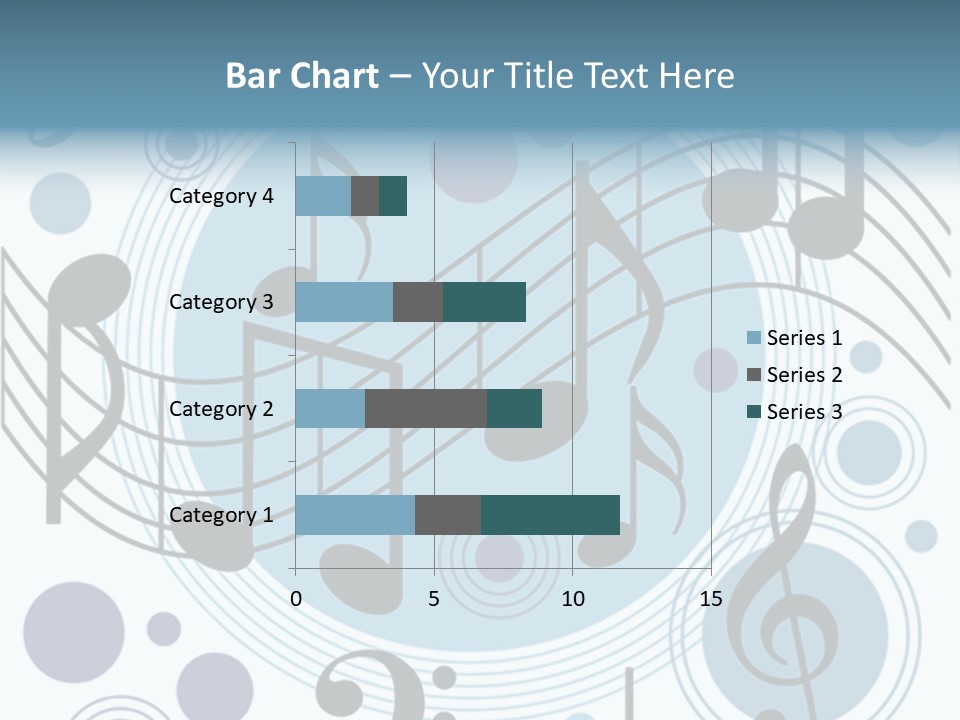 Bar Chart – Your Title Text Here

Category 4
Category 3
Category 2
Category 1

0
5
10
15

Series 1
Series 2
Series 3